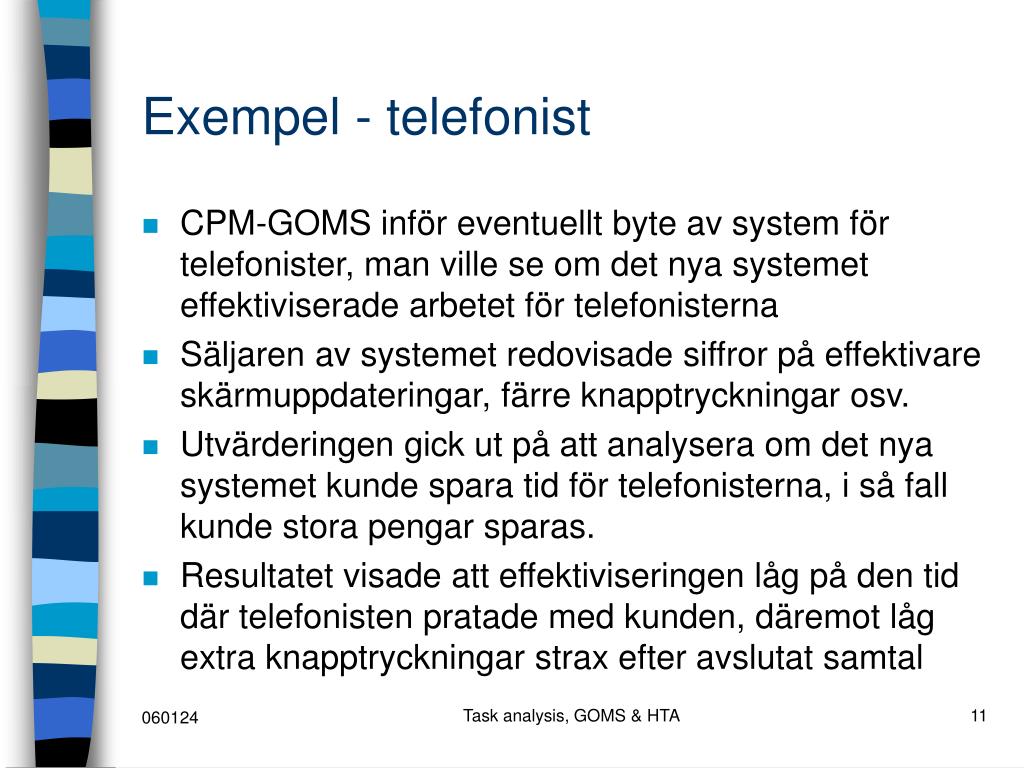 Exempel - telefonist

- CPM-GOMS inför eventuellt byte av system för telefonister, man ville se om det nya systemet effektiviserade arbetet för telefonisterna
- Säljaren av systemet redovisade siffror på effektivare skärmuppdateringar, färre knapptryckningar osv.
- Utvärderingen gick ut på att analysera om det nya systemet kunde spara tid för telefonisterna, i så fall kunde stora pengar sparas.
- Resultatet visade att effektiviseringen låg på den tid där telefonisten pratade med kunden, däremot låg extra knapptryckningar strax efter avslutat samtal

060124

Task analysis, GOMS & HTA

11